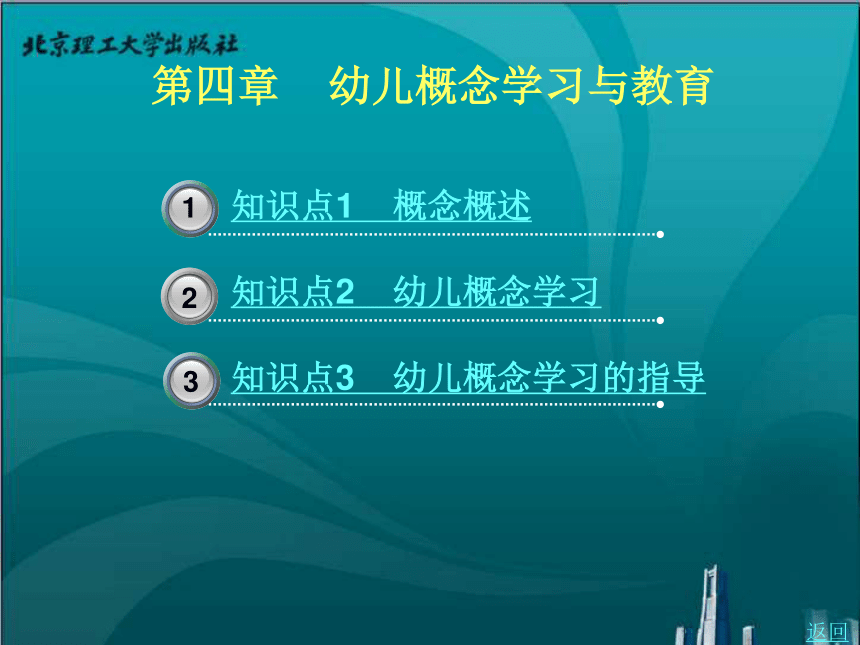 北京理工大学出版社

第四章　幼儿概念学习与教育

1 知识点1　概念概述

2 知识点2　幼儿概念学习

3 知识点3　幼儿概念学习的指导

返回